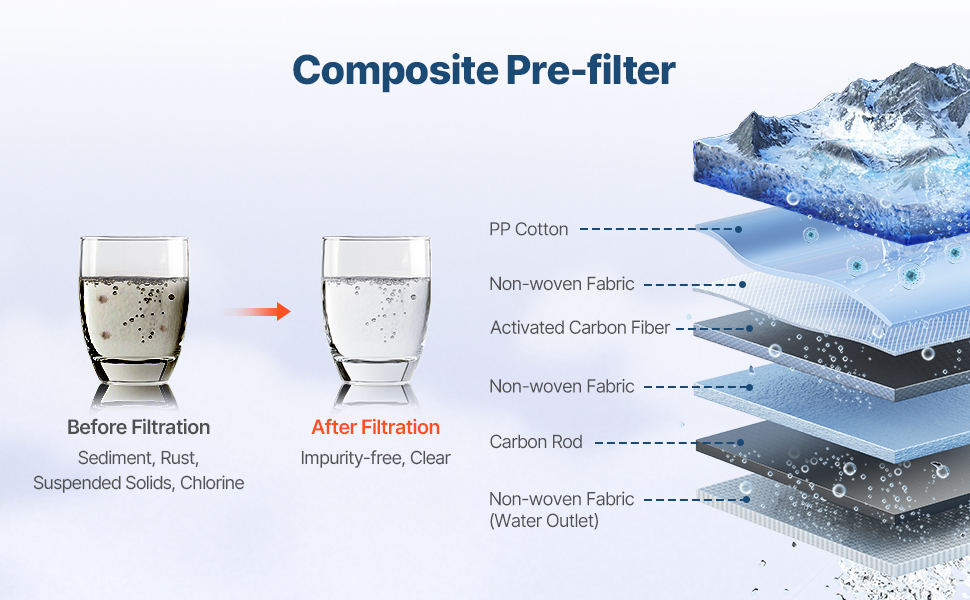 Composite Pre-filter

Before Filtration
Sediment, Rust, Suspended Solids, Chlorine

After Filtration
Impurity-free, Clear

PP Cotton

Non-woven Fabric

Activated Carbon Fiber

Non-woven Fabric

Carbon Rod

Non-woven Fabric (Water Outlet)